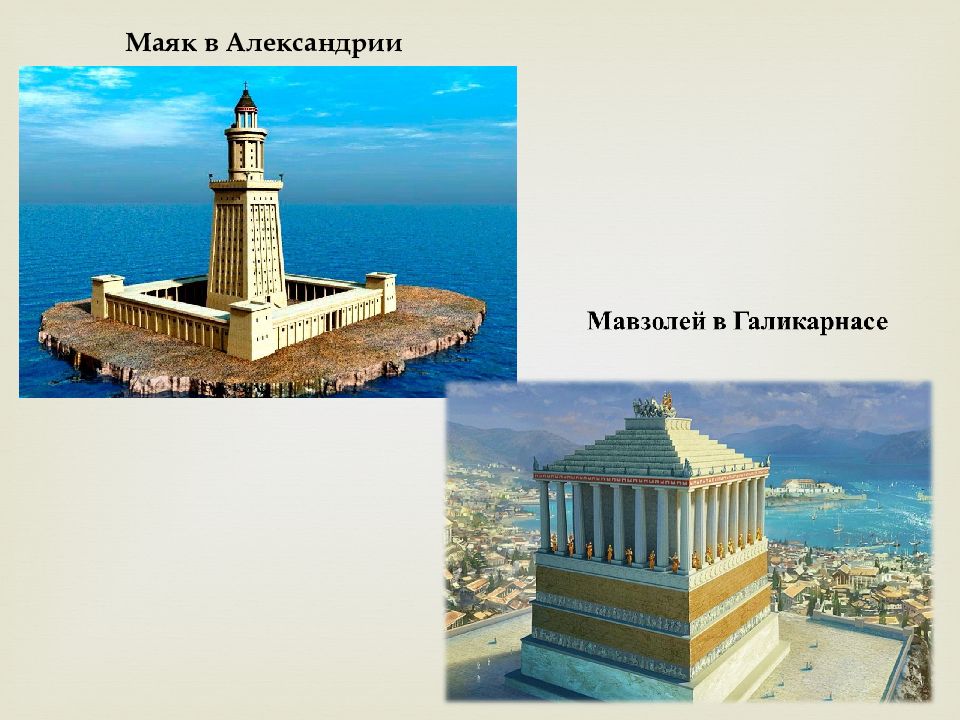 Маяк в Александрии

Мавзолей в Галикарнасе